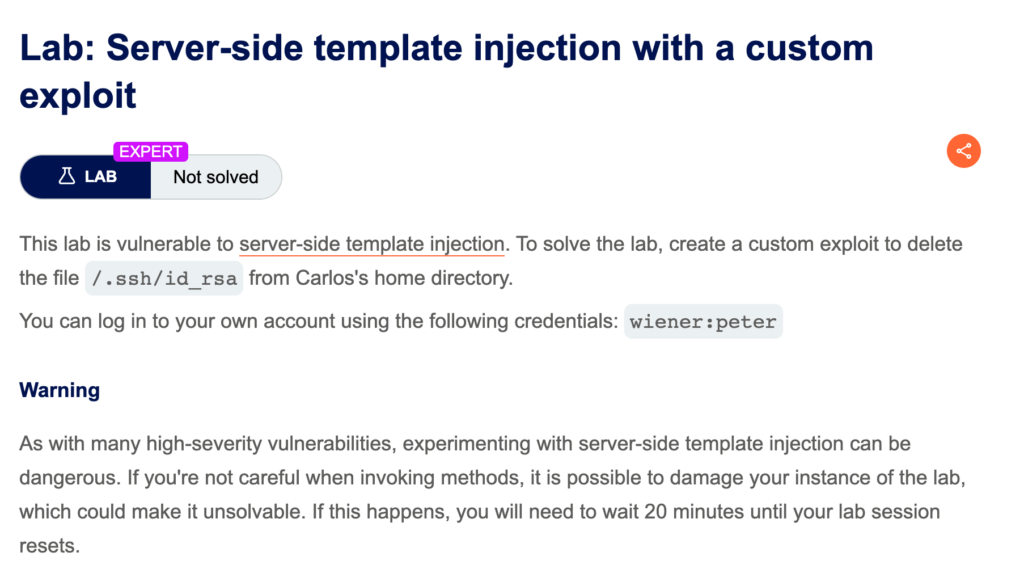 Lab: Server-side template injection with a custom exploit

EXPERT

LAB Not solved

This lab is vulnerable to server-side template injection. To solve the lab, create a custom exploit to delete the file /.ssh/id_rsa from Carlos's home directory.

You can log in to your own account using the following credentials: wiener:peter

Warning

As with many high-severity vulnerabilities, experimenting with server-side template injection can be dangerous. If you're not careful when invoking methods, it is possible to damage your instance of the lab, which could make it unsolvable. If this happens, you will need to wait 20 minutes until your lab session resets.